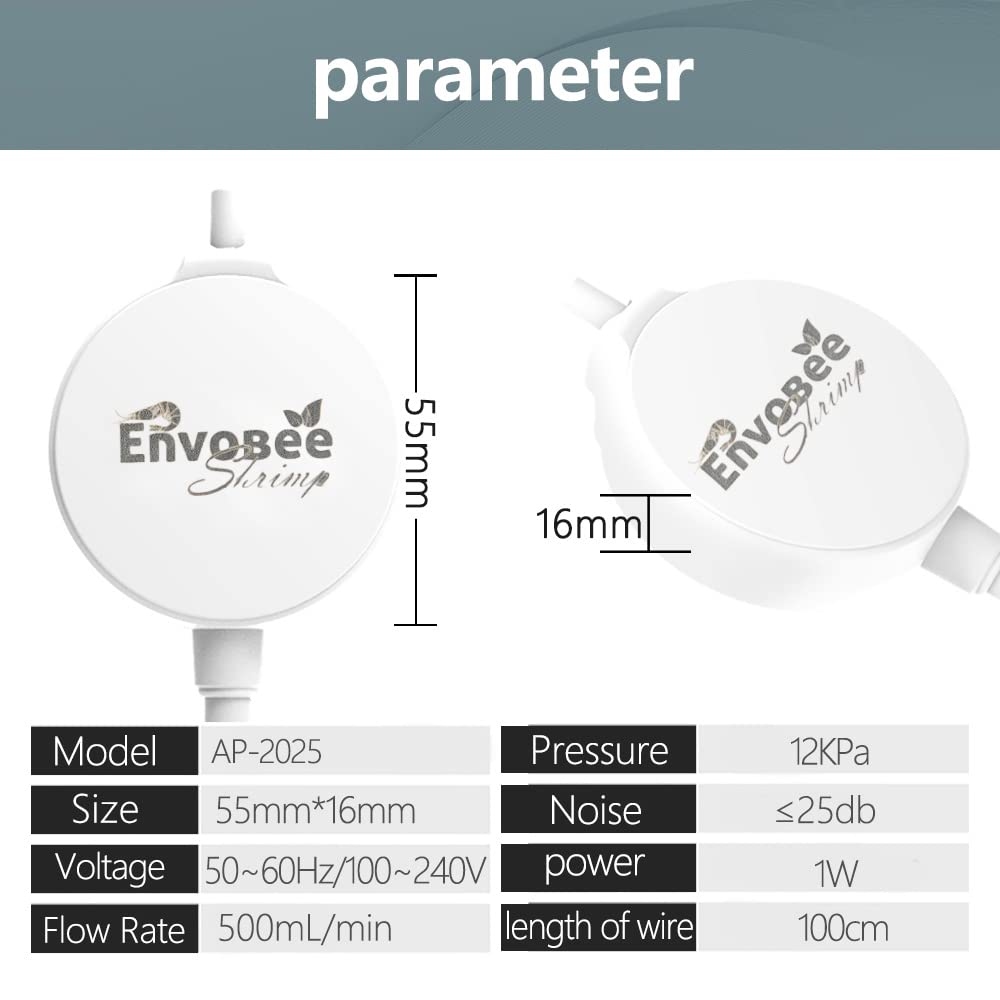 parameter

EnvoBee Shrimp

55mm

EnvoBee Shrimp

16mm

| Model | AP-2025 |
|---|---|
| Size | 55mm*16mm |
| Voltage | 50~60Hz/100~240V |
| Flow Rate | 500mL/min |

| Pressure | 12KPa |
|---|---|
| Noise | ≤25db |
| power | 1W |
| length of wire | 100cm |